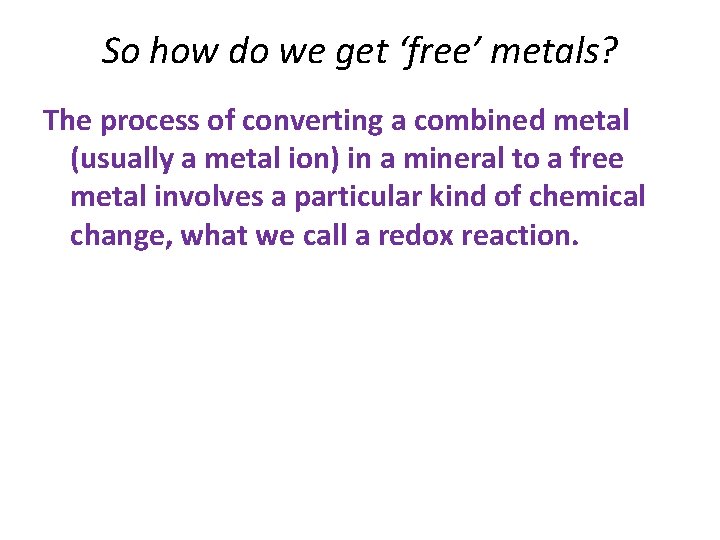 So how do we get ‘free’ metals?

The process of converting a combined metal (usually a metal ion) in a mineral to a free metal involves a particular kind of chemical change, what we call a redox reaction.